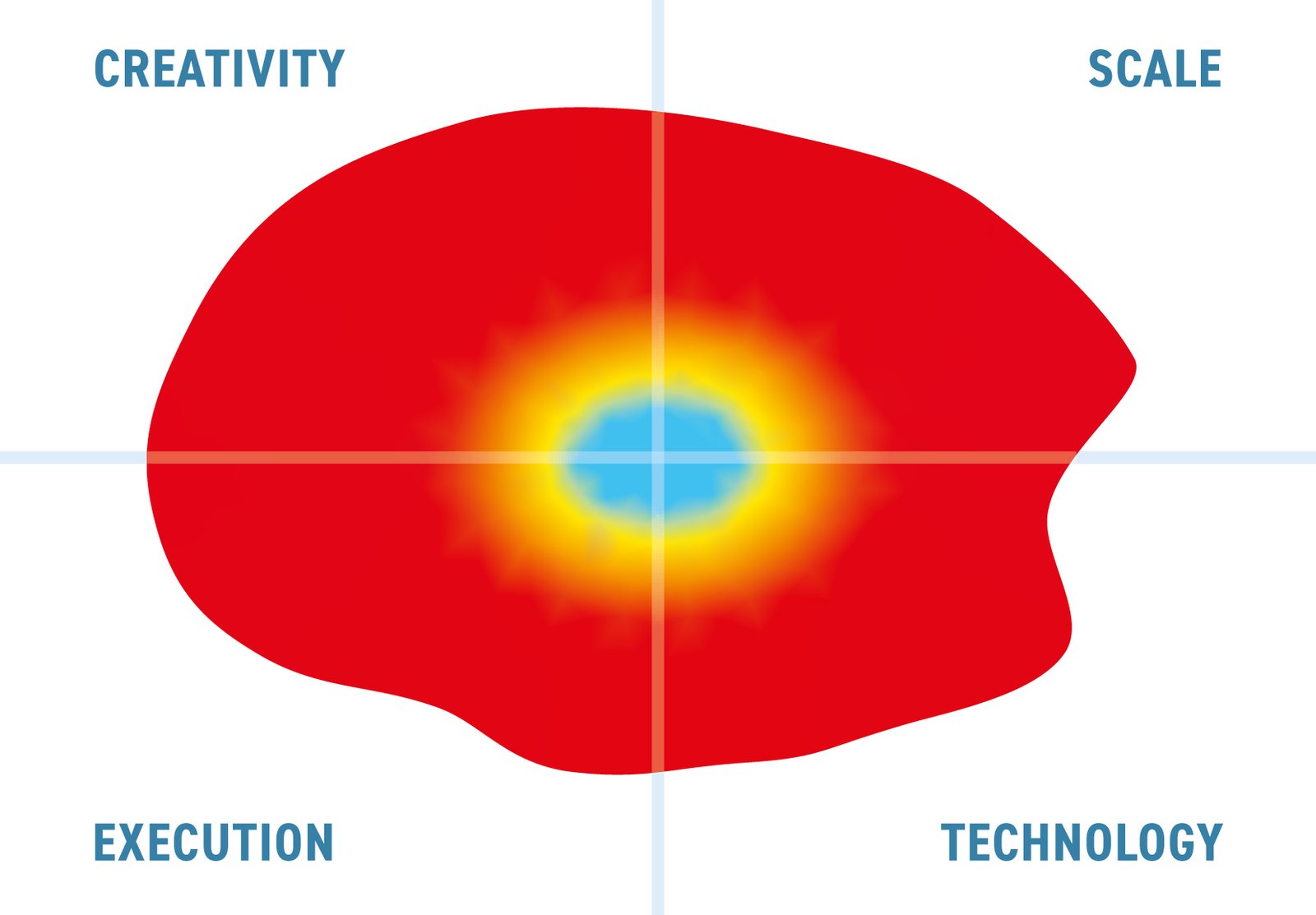 CREATIVITY

SCALE

EXECUTION

TECHNOLOGY